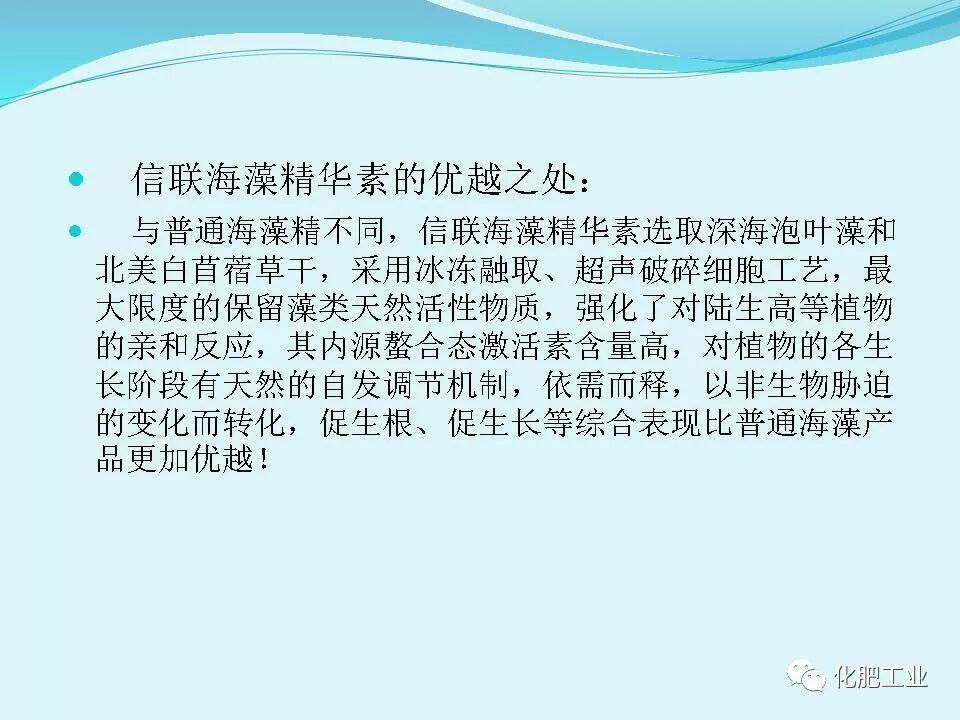 信联海藻精华素的优越之处：

与普通海藻精不同，信联海藻精华素选取深海泡叶藻和北美白苜蓿草干，采用冰冻融取、超声破碎细胞工艺，最大限度的保留藻类天然活性物质，强化了对陆生高等植物的亲和反应，其内源螯合态激活素含量高，对植物的各生长阶段有天然的自发调节机制，依需而释，以非生物胁迫的变化而转化，促生根、促生长等综合表现比普通海藻产品更加优越！

化肥工业